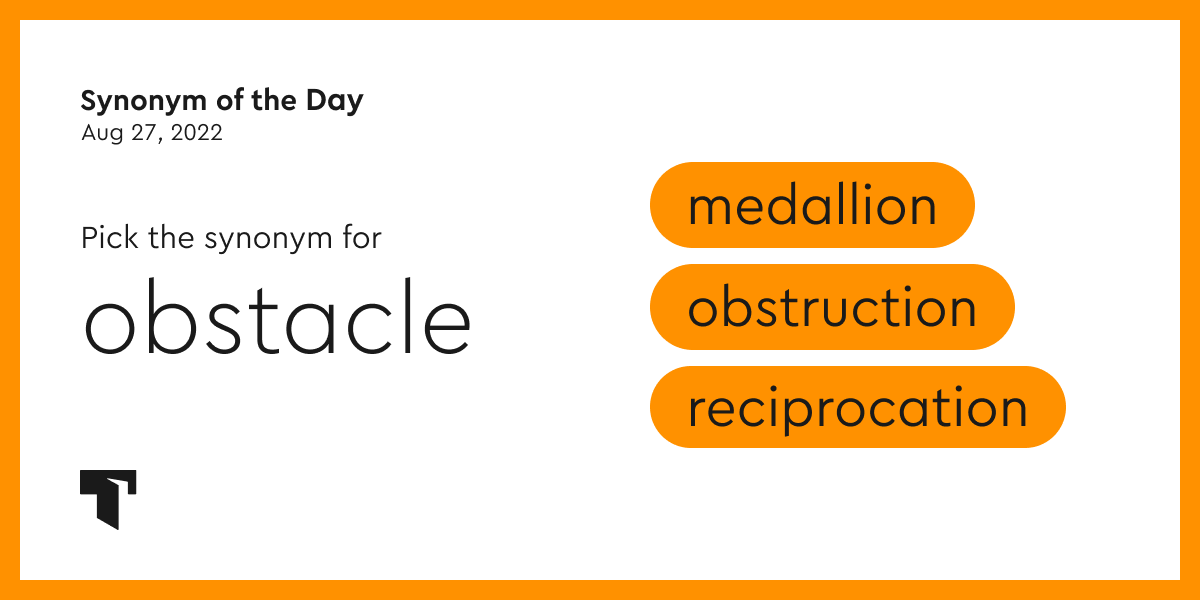 Synonym of the Day
Aug 27, 2022

Pick the synonym for
obstacle

medallion
obstruction
reciprocation